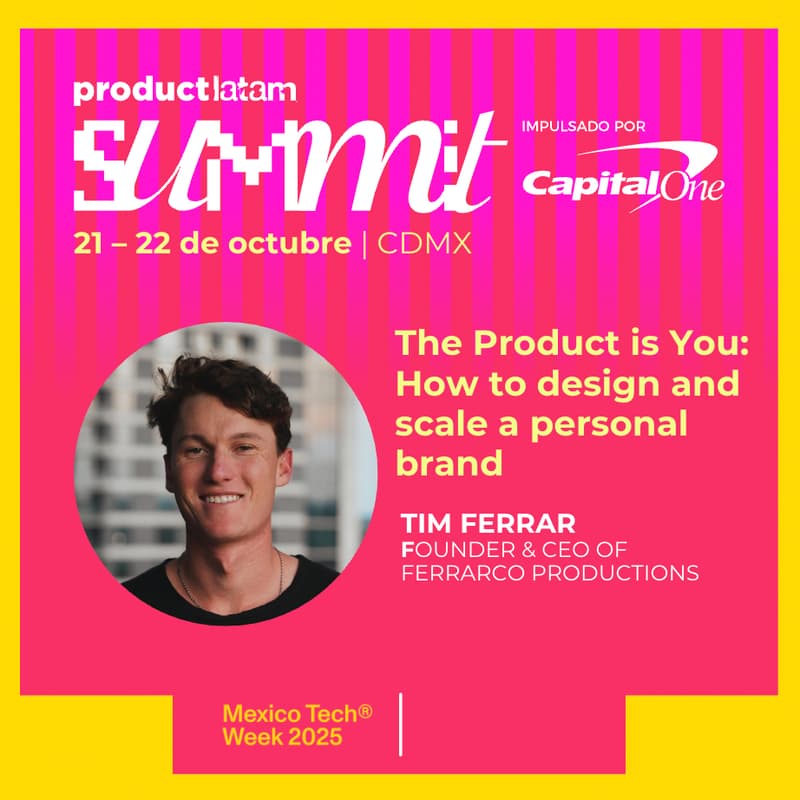 product latam
SUMMIT
IMPULSADO POR
Capital One
21 – 22 de octubre | CDMX

The Product is You: How to design and scale a personal brand

TIM FERRAR
FOUNDER & CEO OF FERRARCO PRODUCTIONS

Mexico Tech® Week 2025